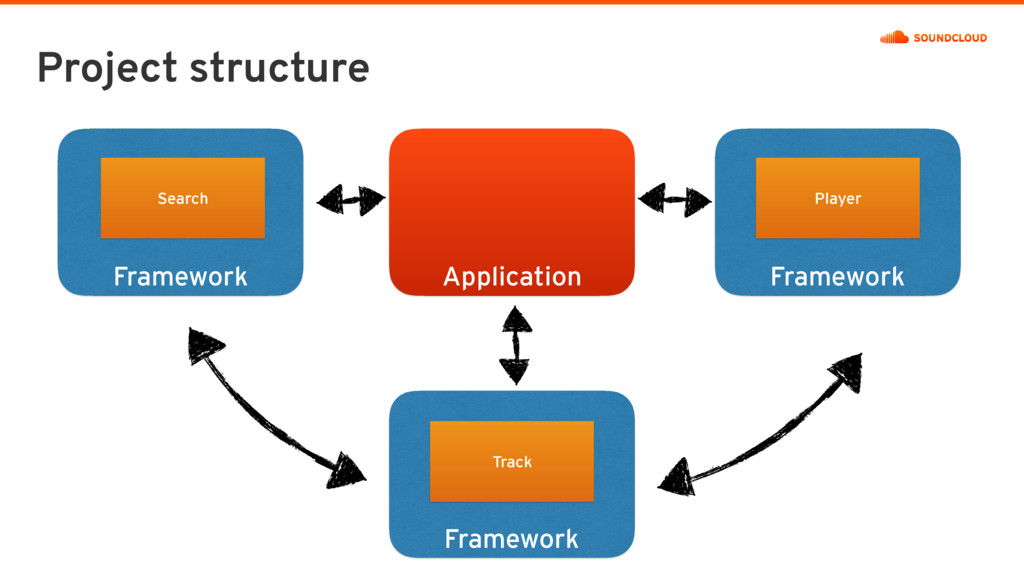 Project structure

SOUNDCLOUD

Search

Framework

Application

Player

Framework

Track

Framework